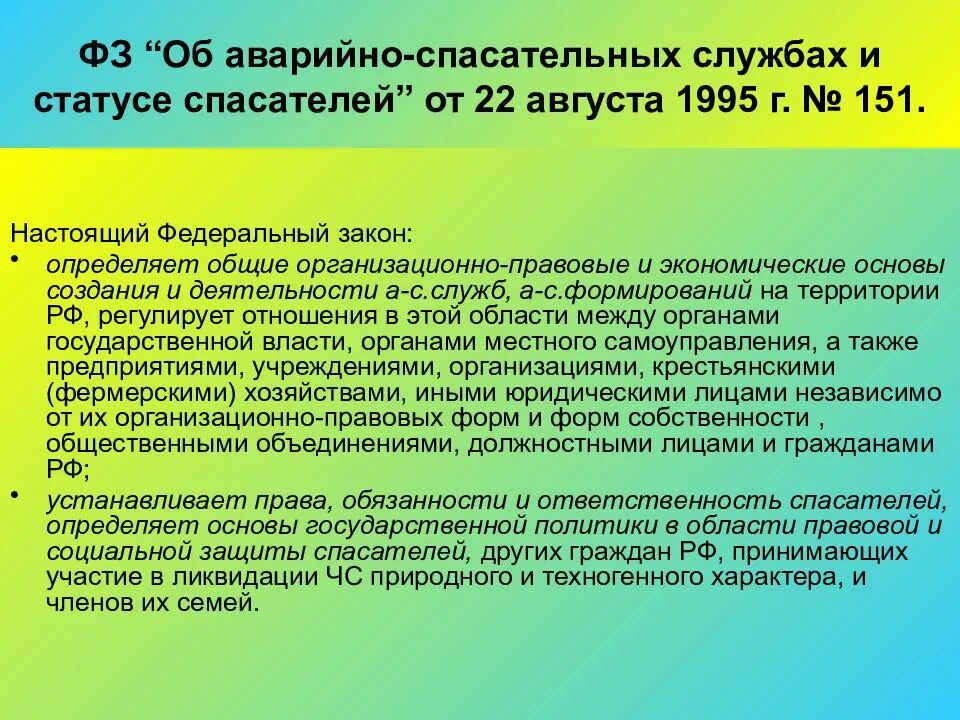 ФЗ “Об аварийно-спасательных службах и статусе спасателей” от 22 августа 1995 г. № 151.

Настоящий Федеральный закон:

• определяет общие организационно-правовые и экономические основы создания и деятельности а-с.служб, а-с.формирований на территории РФ, регулирует отношения в этой области между органами государственной власти, органами местного самоуправления, а также предприятиями, учреждениями, организациями, крестьянскими (фермерскими) хозяйствами, иными юридическими лицами независимо от их организационно-правовых форм и форм собственности , общественными объединениями, должностными лицами и гражданами РФ;

• устанавливает права, обязанности и ответственность спасателей, определяет основы государственной политики в области правовой и социальной защиты спасателей, других граждан РФ, принимающих участие в ликвидации ЧС природного и техногенного характера, и членов их семей.